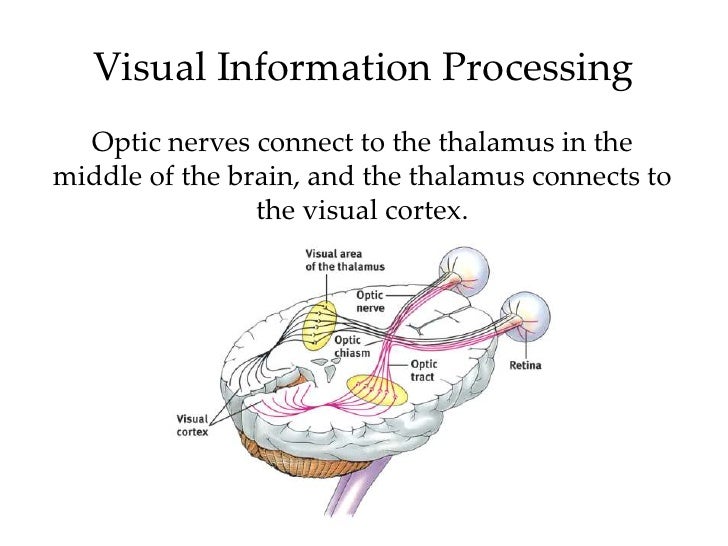 Visual Information Processing

Optic nerves connect to the thalamus in the middle of the brain, and the thalamus connects to the visual cortex.

Visual area of the thalamus

Optic nerve

Optic chiasm

Optic tract

Retina

Visual cortex